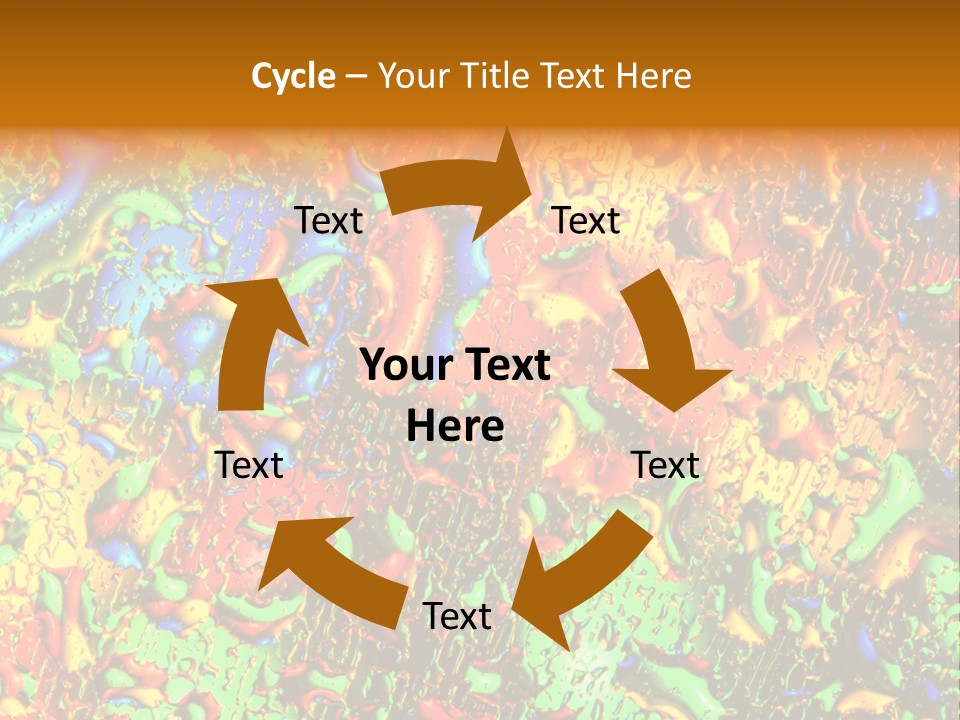 Cycle – Your Title Text Here

Text

Text

Your Text Here

Text

Text

Text